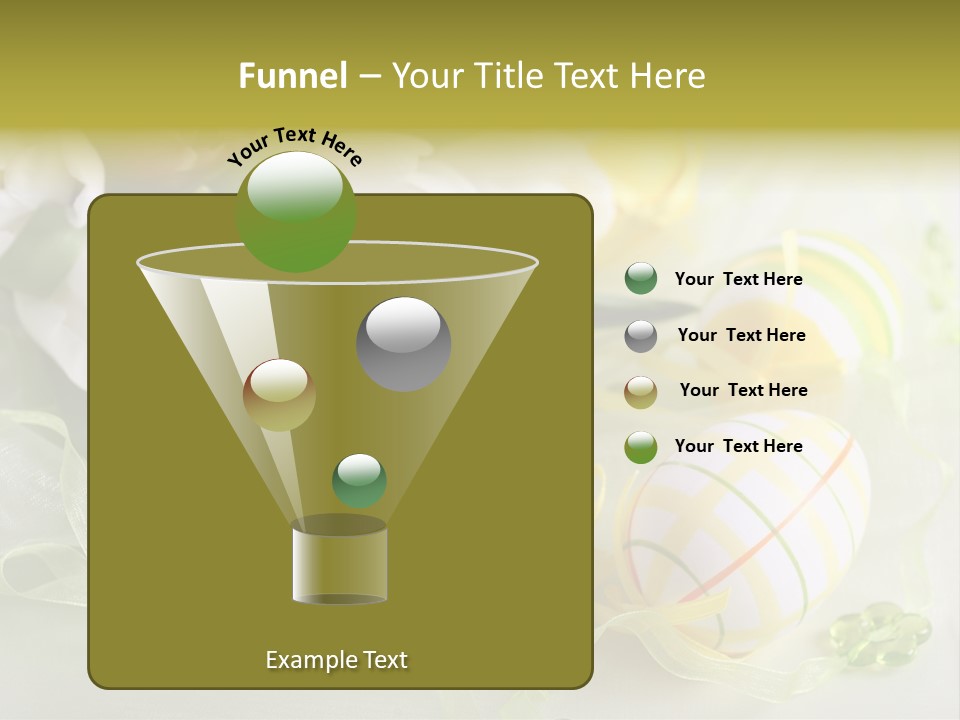 Funnel – Your Title Text Here

Your Text Here

Your Text Here

Your Text Here

Your Text Here

Your Text Here

Example Text